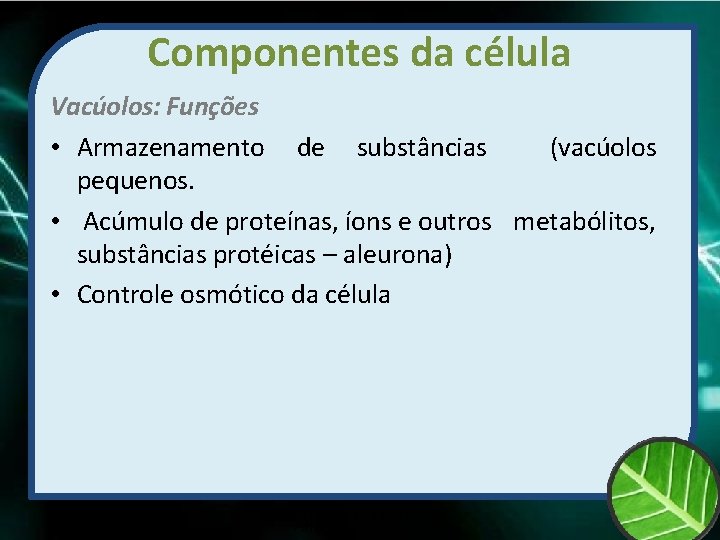 Componentes da célula

Vacúolos: Funções

• Armazenamento de substâncias (vacúolos pequenos.

• Acúmulo de proteínas, íons e outros metabólitos, substâncias protéicas – aleurona)

• Controle osmótico da célula